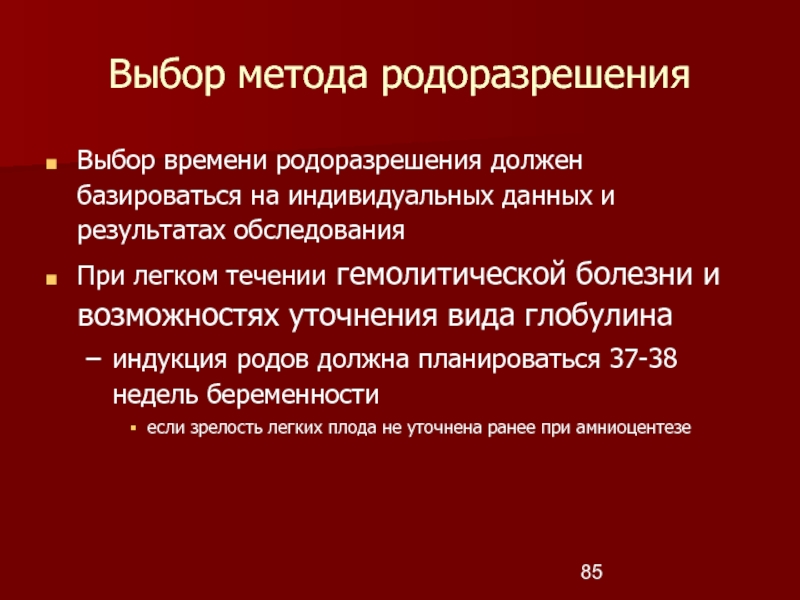 Выбор метода родоразрешения

Выбор времени родоразрешения должен базироваться на индивидуальных данных и результатах обследования

При легком течении гемолитической болезни и возможностях уточнения вида глобулина

– индукция родов должна планироваться 37-38 недель беременности

если зрелость легких плода не уточнена ранее при амниоцентезе

85